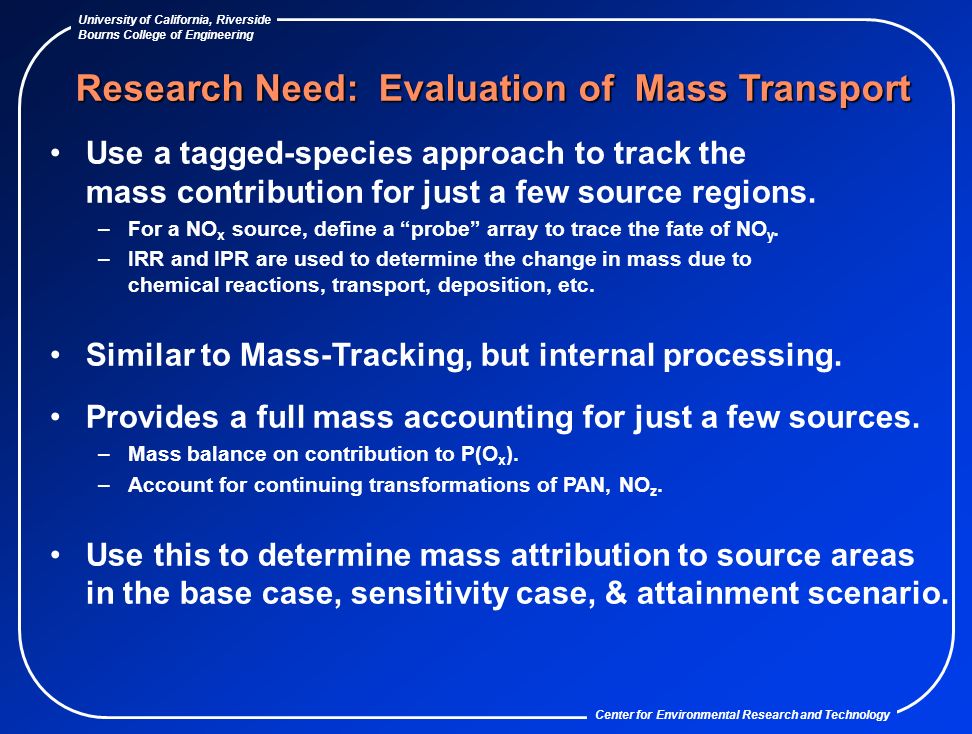 University of California, Riverside
Bourns College of Engineering

Research Need: Evaluation of Mass Transport

• Use a tagged-species approach to track the mass contribution for just a few source regions.
– For a $NO_x$ source, define a “probe” array to trace the fate of $NO_y$.
– IRR and IPR are used to determine the change in mass due to chemical reactions, transport, deposition, etc.

• Similar to Mass-Tracking, but internal processing.

• Provides a full mass accounting for just a few sources.
– Mass balance on contribution to $P(O_x)$.
– Account for continuing transformations of PAN, $NO_z$.

• Use this to determine mass attribution to source areas in the base case, sensitivity case, & attainment scenario.

Center for Environmental Research and Technology